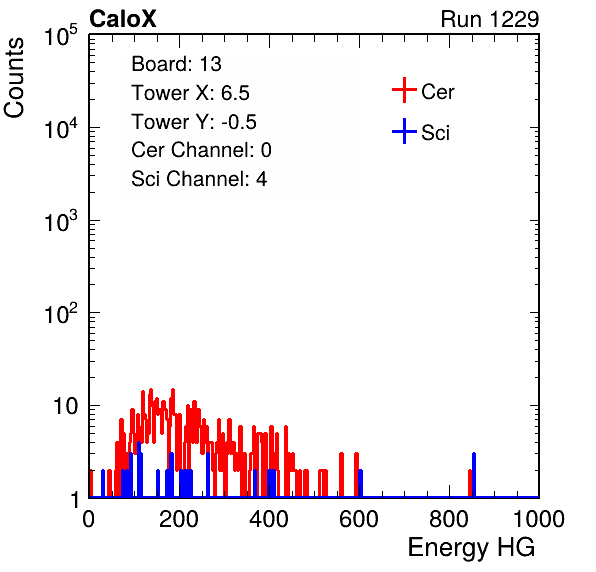 CaloX

Run 1229

Counts

$10^5$

$10^4$

$10^3$

$10^2$

10

1

Board: 13
Tower X: 6.5
Tower Y: -0.5
Cer Channel: 0
Sci Channel: 4

Cer

Sci

0 200 400 600 800 1000

Energy HG